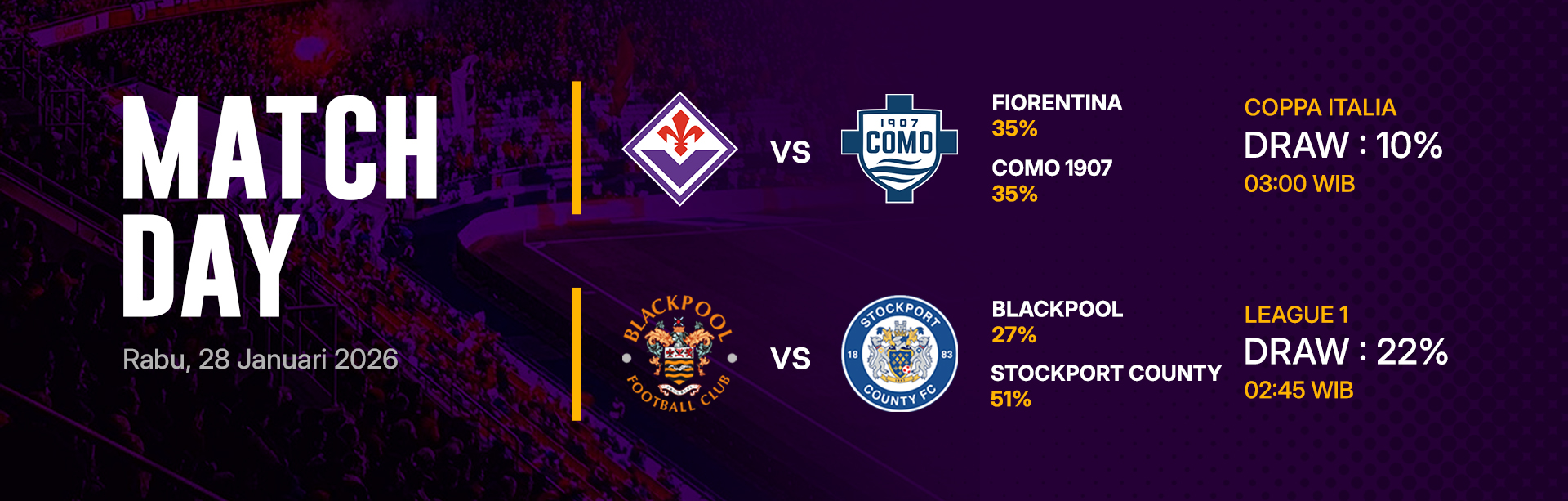 MATCH DAY

Rabu, 28 Januari 2026

VS

1907 COMO

FIORENTINA
35%

COMO 1907
35%

COPPA ITALIA
DRAW : 10%
03:00 WIB

BLACKPOOL FOOTBALL CLUB

VS

STOCKPORT COUNTY FC 18 83

BLACKPOOL
27%

STOCKPORT COUNTY
51%

LEAGUE 1
DRAW : 22%
02:45 WIB